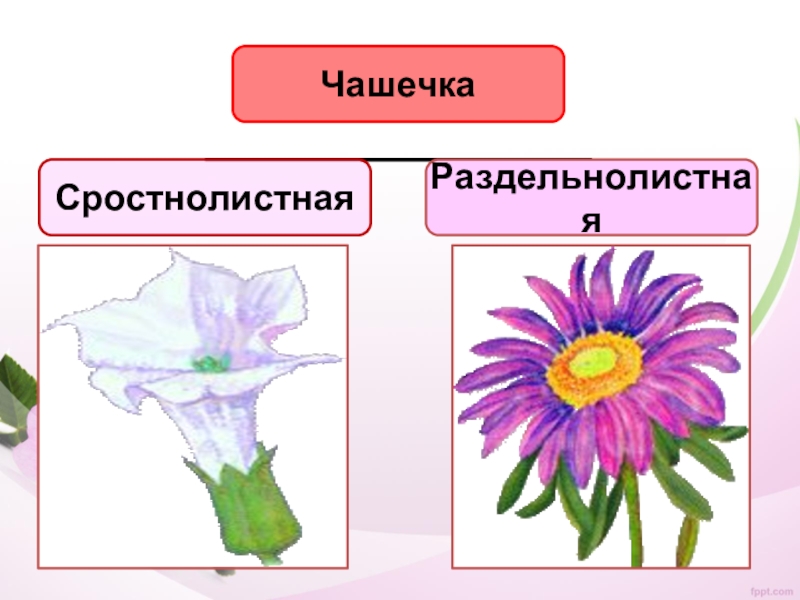 Чашечка

Сростнолистная

Раздельнолистная

fppt.com